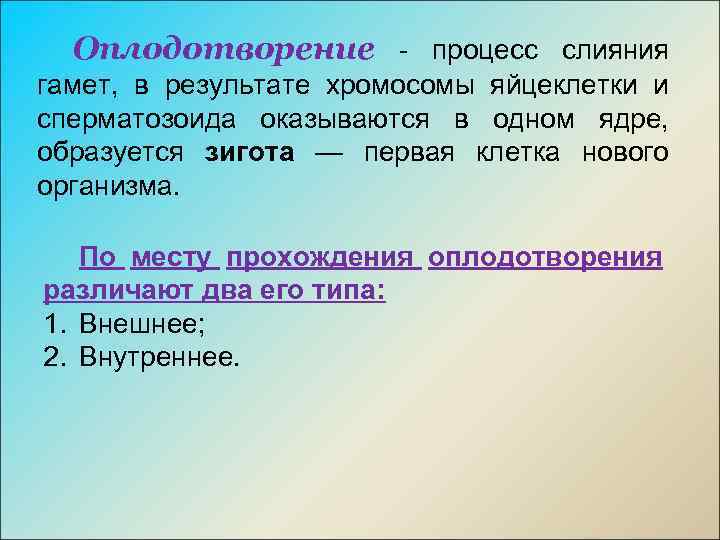 Оплодотворение - процесс слияния гамет, в результате хромосомы яйцеклетки и сперматозоида оказываются в одном ядре, образуется зигота — первая клетка нового организма.

По месту прохождения оплодотворения различают два его типа:
1. Внешнее;
2. Внутреннее.